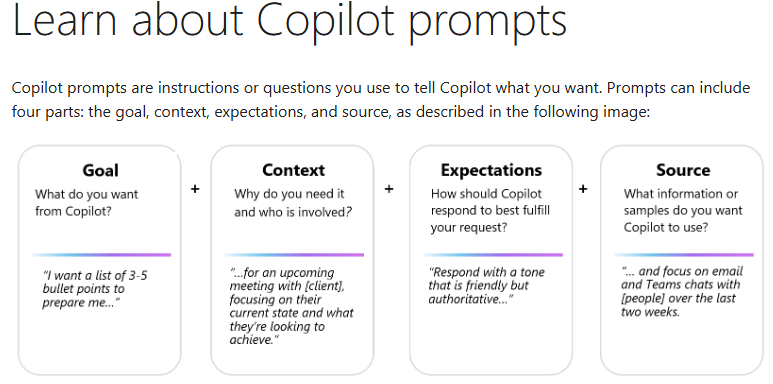 Learn about Copilot prompts

Copilot prompts are instructions or questions you use to tell Copilot what you want. Prompts can include four parts: the goal, context, expectations, and source, as described in the following image:

Goal
What do you want from Copilot?
"I want a list of 3-5 bullet points to prepare me..."

+

Context
Why do you need it and who is involved?
"...for an upcoming meeting with [client], focusing on their current state and what they're looking to achieve."

+

Expectations
How should Copilot respond to best fulfill your request?
"Respond with a tone that is friendly but authoritative..."

+

Source
What information or samples do you want Copilot to use?
"... and focus on email and Teams chats with [people] over the last two weeks.